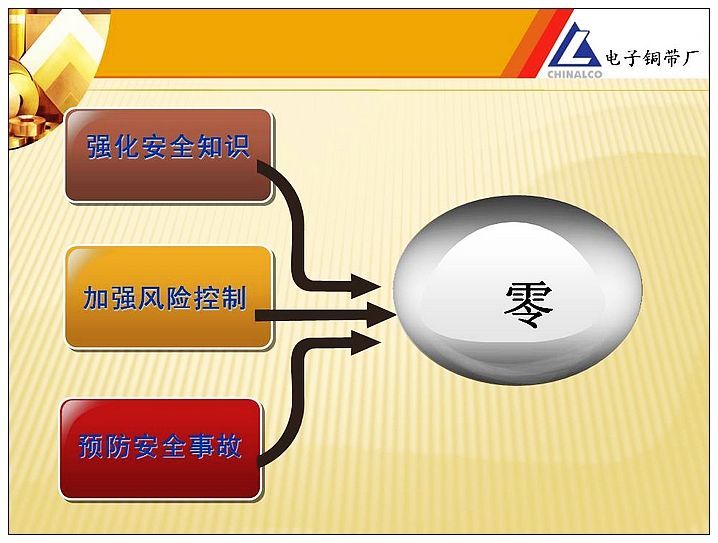 CHINALCO 电子铜带厂

强化安全知识

加强风险控制

预防安全事故

零